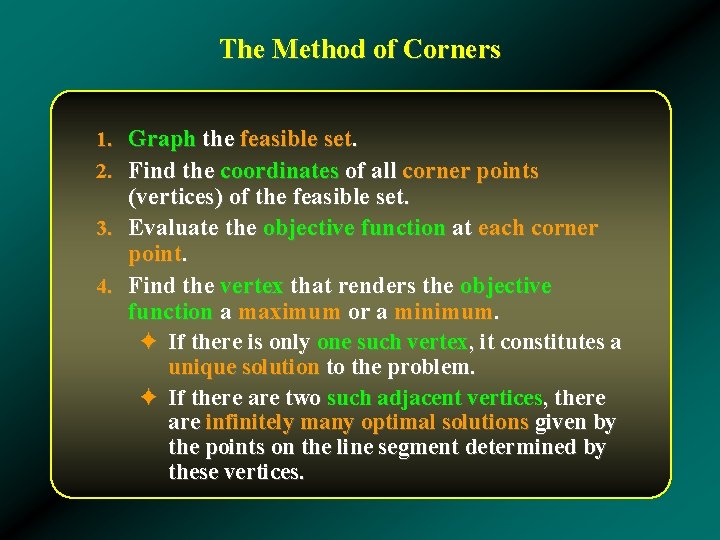 The Method of Corners

1. Graph the feasible set.
2. Find the coordinates of all corner points (vertices) of the feasible set.
3. Evaluate the objective function at each corner point.
4. Find the vertex that renders the objective function a maximum or a minimum.

✦ If there is only one such vertex, it constitutes a unique solution to the problem.

✦ If there are two such adjacent vertices, there are infinitely many optimal solutions given by the points on the line segment determined by these vertices.